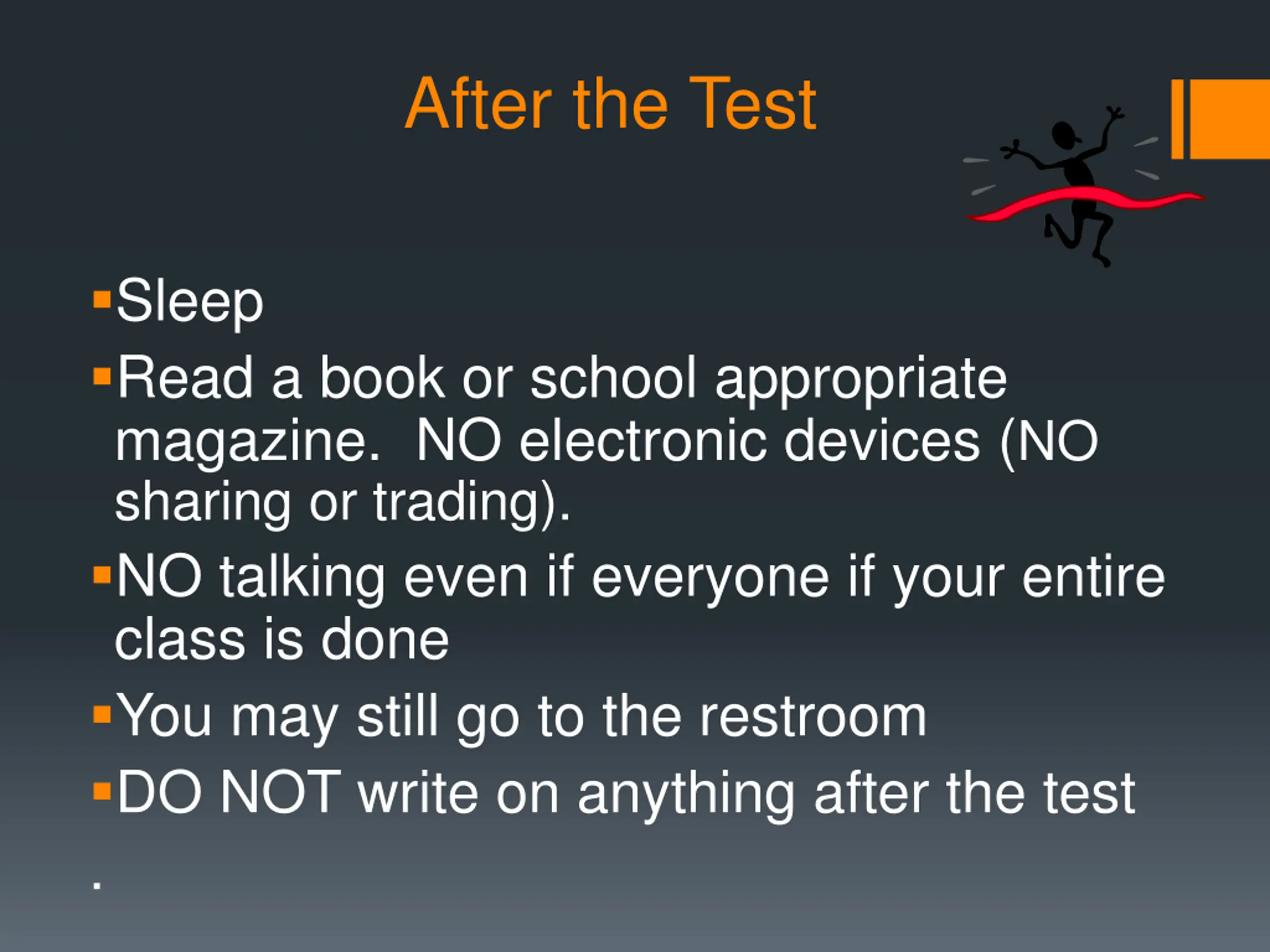 After the Test

▪Sleep

▪Read a book or school appropriate magazine.  NO electronic devices (NO sharing or trading).

▪NO talking even if everyone if your entire class is done

▪You may still go to the restroom

▪DO NOT write on anything after the test

.